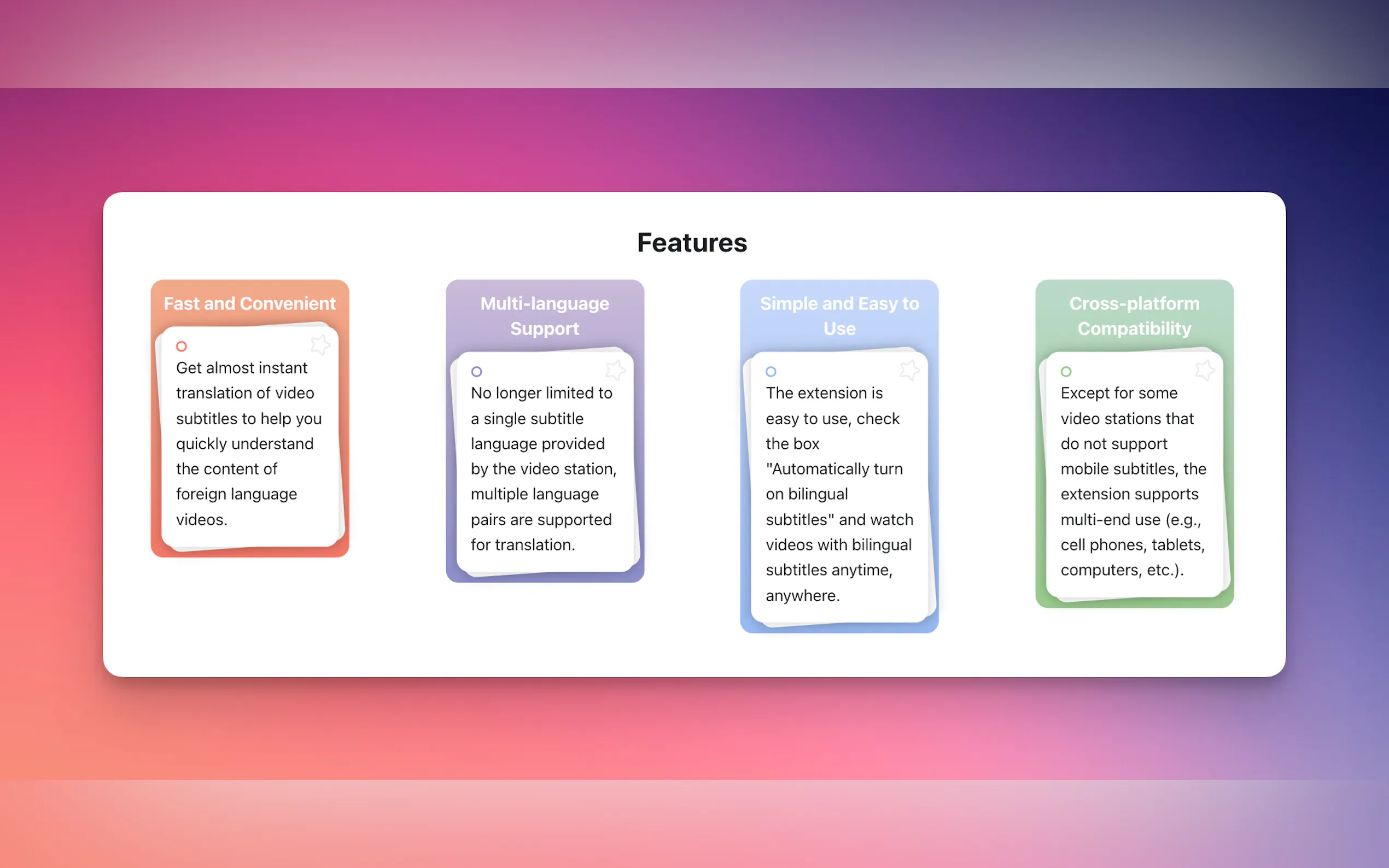 Features

Fast and Convenient

Get almost instant translation of video subtitles to help you quickly understand the content of foreign language videos.

Multi-language Support

No longer limited to a single subtitle language provided by the video station, multiple language pairs are supported for translation.

Simple and Easy to Use

The extension is easy to use, check the box "Automatically turn on bilingual subtitles" and watch videos with bilingual subtitles anytime, anywhere.

Cross-platform Compatibility

Except for some video stations that do not support mobile subtitles, the extension supports multi-end use (e.g., cell phones, tablets, computers, etc.).